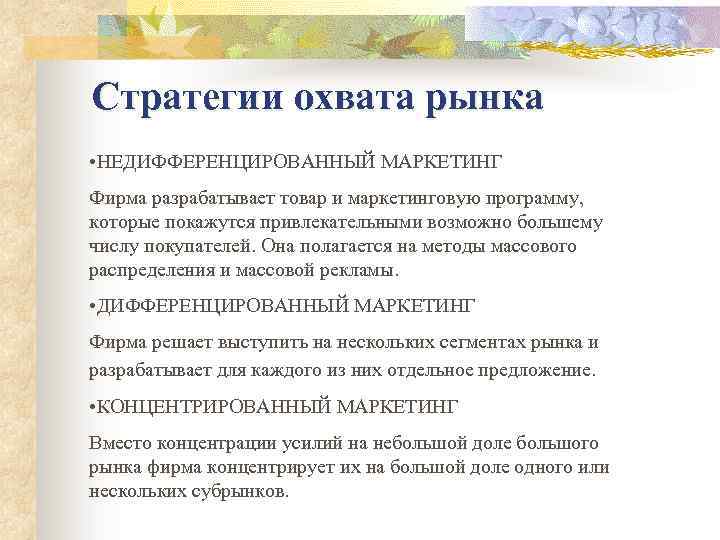 Стратегии охвата рынка

•НЕДИФФЕРЕНЦИРОВАННЫЙ МАРКЕТИНГ

Фирма разрабатывает товар и маркетинговую программу, которые покажутся привлекательными возможно большему числу покупателей. Она полагается на методы массового распределения и массовой рекламы.

•ДИФФЕРЕНЦИРОВАННЫЙ МАРКЕТИНГ

Фирма решает выступить на нескольких сегментах рынка и разрабатывает для каждого из них отдельное предложение.

•КОНЦЕНТРИРОВАННЫЙ МАРКЕТИНГ

Вместо концентрации усилий на небольшой доле большого рынка фирма концентрирует их на большой доле одного или нескольких субрынков.